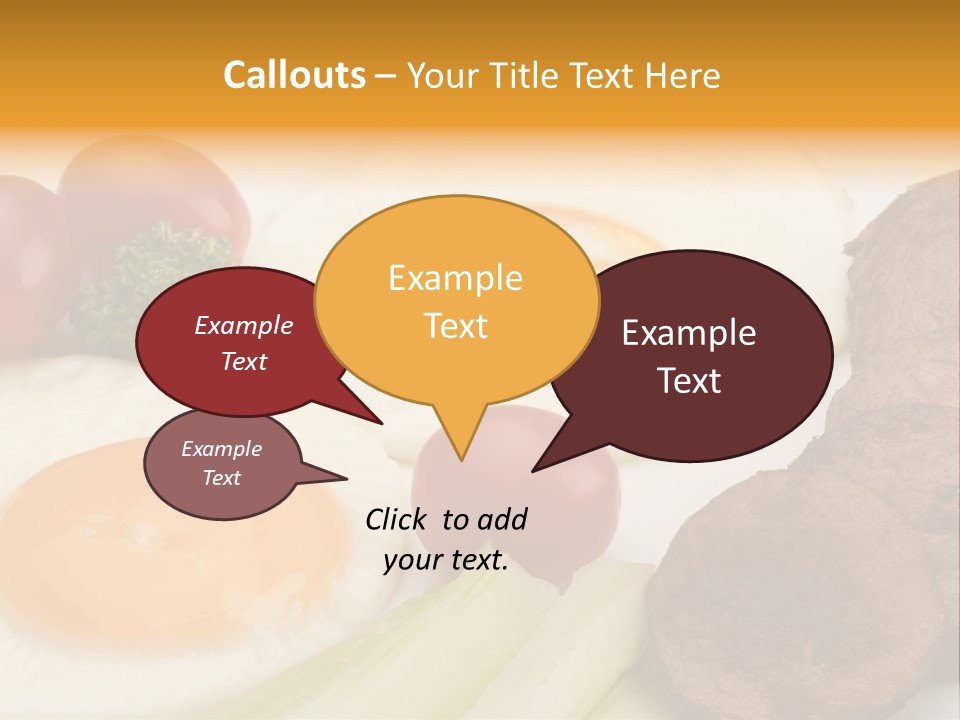 Callouts – Your Title Text Here

Example Text

Example Text

Example Text

Example Text

Click to add your text.